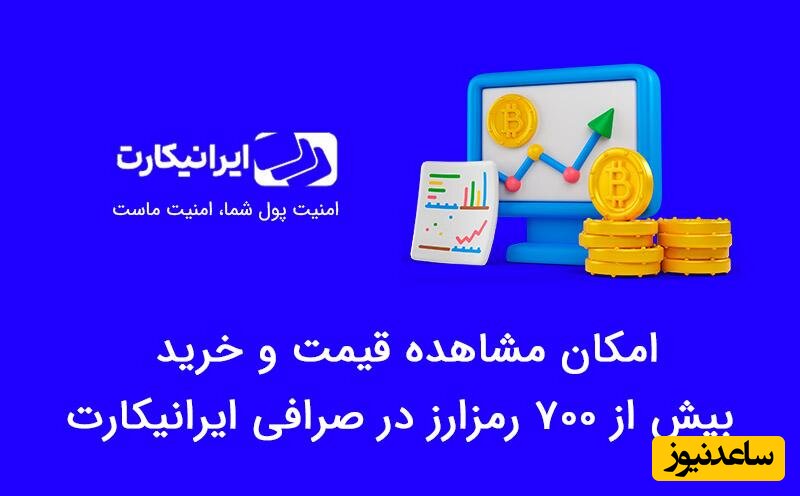 ایرانیکارت
امنیت پول شما، امنیت ماست

امکان مشاهده قیمت و خرید
بیش از ۷۰۰ رمزارز در صرافی ایرانیکارت

ساعدنیوز